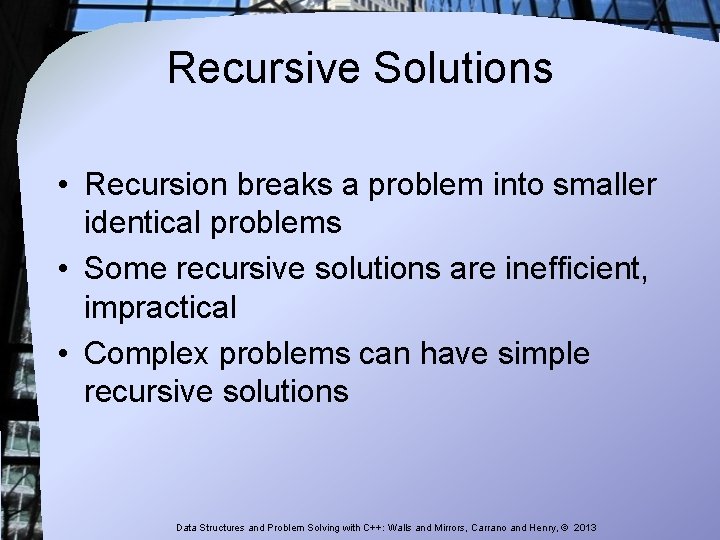 Recursive Solutions

• Recursion breaks a problem into smaller identical problems

• Some recursive solutions are inefficient, impractical

• Complex problems can have simple recursive solutions

Data Structures and Problem Solving with C++: Walls and Mirrors, Carrano and Henry, © 2013